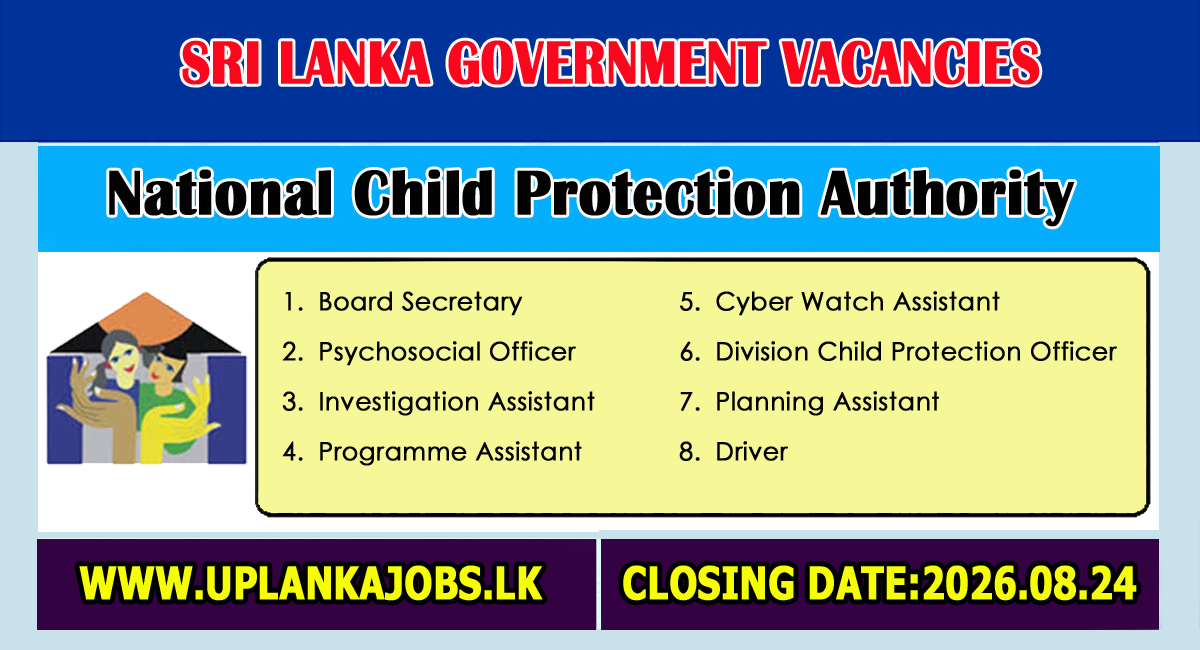 SRI LANKA GOVERNMENT VACANCIES

National Child Protection Authority

1. Board Secretary
2. Psychosocial Officer
3. Investigation Assistant
4. Programme Assistant

5. Cyber Watch Assistant
6. Division Child Protection Officer
7. Planning Assistant
8. Driver

WWW.UPLANKAJOBS.LK

CLOSING DATE:2026.08.24